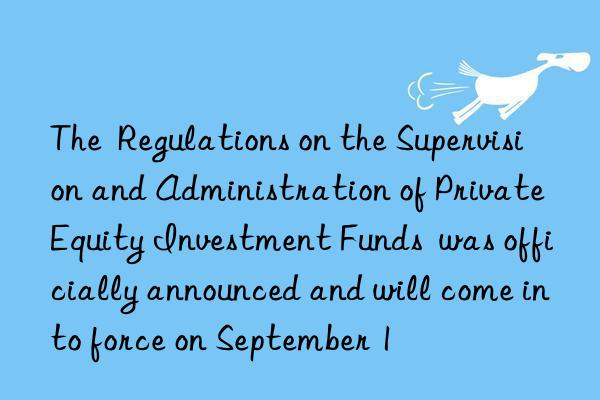 The Regulations on the Supervision and Administration of Private Equity Investment Funds was officially announced and will come into force on September 1